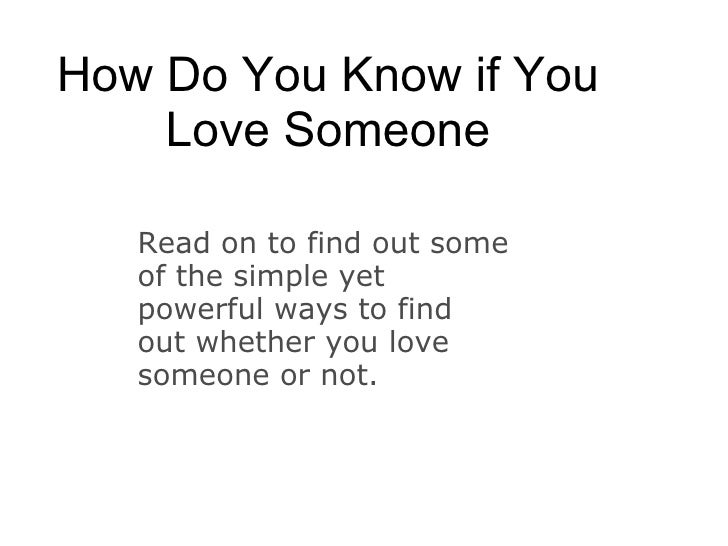 How Do You Know if You Love Someone

Read on to find out some of the simple yet powerful ways to find out whether you love someone or not.